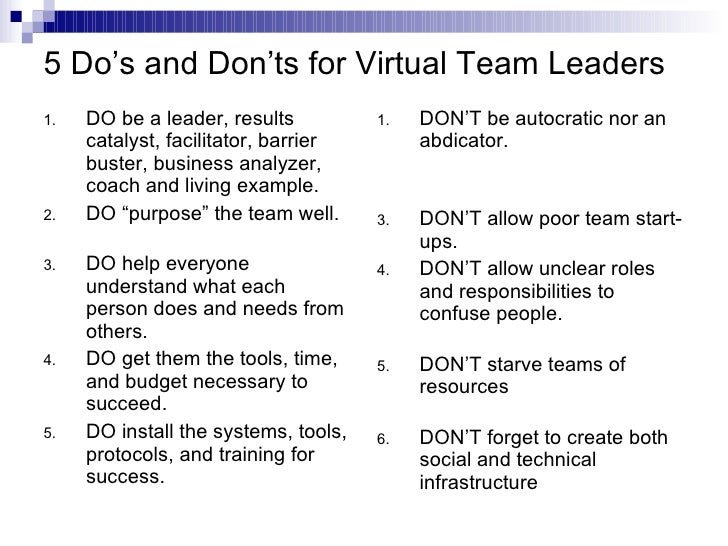 5 Do’s and Don’ts for Virtual Team Leaders

1. DO be a leader, results catalyst, facilitator, barrier buster, business analyzer, coach and living example.
2. DO “purpose” the team well.
3. DO help everyone understand what each person does and needs from others.
4. DO get them the tools, time, and budget necessary to succeed.
5. DO install the systems, tools, protocols, and training for success.

1. DON’T be autocratic nor an abdicator.
3. DON’T allow poor team start-ups.
4. DON’T allow unclear roles and responsibilities to confuse people.
5. DON’T starve teams of resources
6. DON’T forget to create both social and technical infrastructure